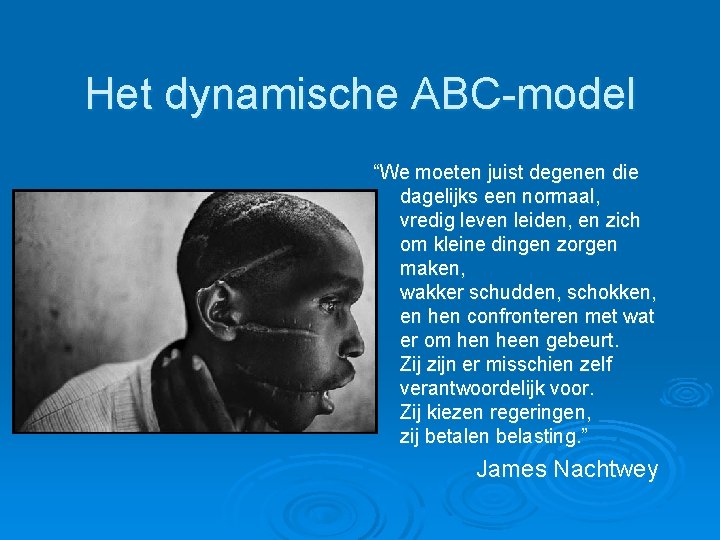 Het dynamische ABC-model

“We moeten juist degenen die dagelijks een normaal, vredig leven leiden, en zich om kleine dingen zorgen maken,
wakker schudden, schokken, en hen confronteren met wat er om hen heen gebeurt.
Zij zijn er misschien zelf verantwoordelijk voor.
Zij kiezen regeringen,
zij betalen belasting.”

James Nachtwey